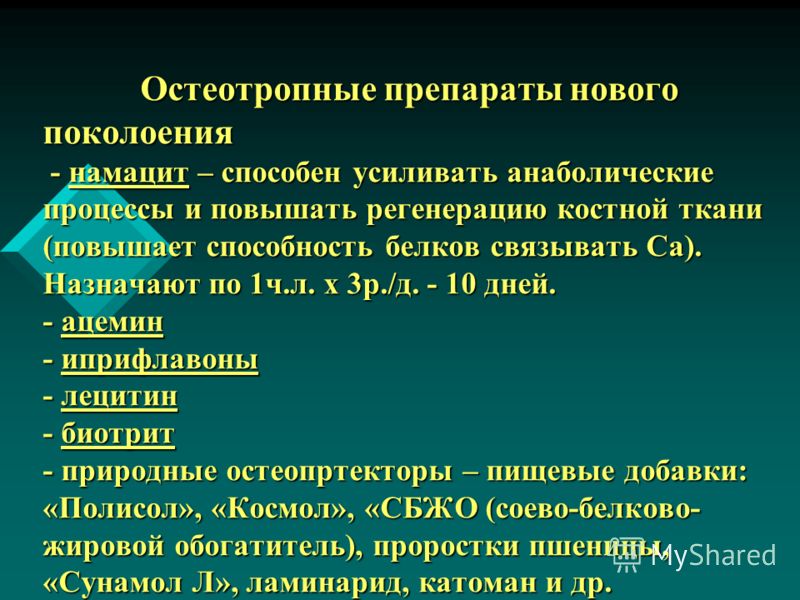 Остеотропные препараты нового поколоения

- намацит – способен усиливать анаболические процессы и повышать регенерацию костной ткани (повышает способность белков связывать Са). Назначают по 1ч.л. х 3р./д. - 10 дней.
- ацемин
- иприфлавоны
- лецитин
- биотрит
- природные остеопртекторы – пищевые добавки: «Полисол», «Космол», «СБЖО (соево-белково-жировой обогатитель), проростки пшеницы, «Сунамол Л», ламинарид, катоман и др.

MyShared